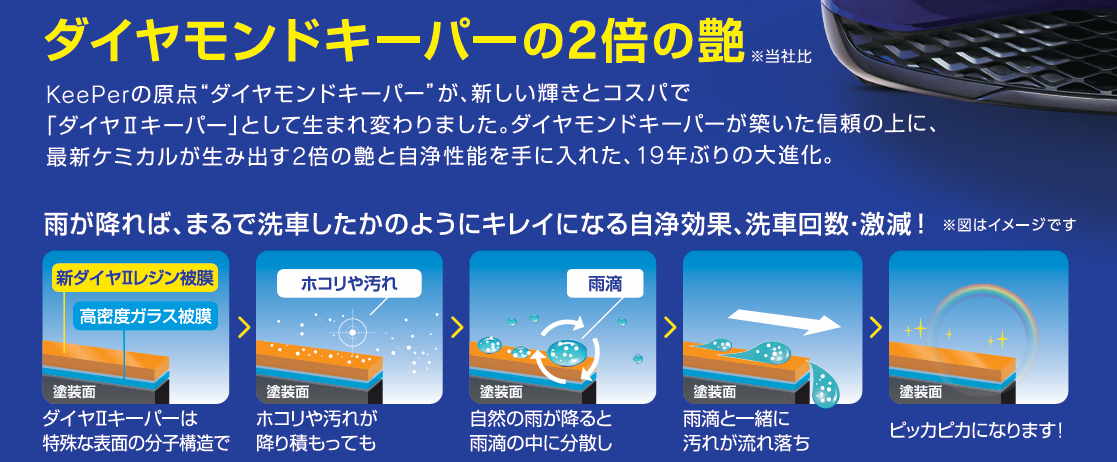 ダイヤモンドキーパーの2倍の艶 ※当社比

KeePerの原点“ダイヤモンドキーパー”が、新しい輝きとコスパで「ダイヤⅡキーパー」として生まれ変わりました。ダイヤモンドキーパーが築いた信頼の上に、最新ケミカルが生み出す2倍の艶と自浄性能を手に入れた、19年ぶりの大進化。

雨が降れば、まるで洗車したかのようにキレイになる自浄効果、洗車回数・激減！ ※図はイメージです

新ダイヤⅡレジン被膜
高密度ガラス被膜
塗装面
ダイヤⅡキーパーは特殊な表面の分子構造で

ホコリや汚れ
塗装面
ホコリや汚れが降り積もっても

雨滴
塗装面
自然の雨が降ると雨滴の中に分散し

塗装面
雨滴と一緒に汚れが流れ落ち

塗装面
ピッカピカになります！